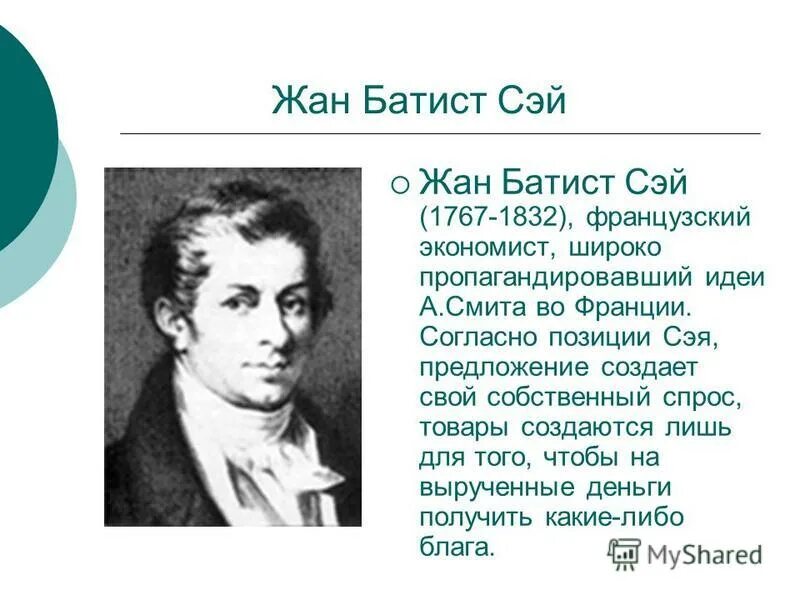 Жан Батист Сэй

Жан Батист Сэй (1767-1832), французский экономист, широко пропагандировавший идеи А.Смита во Франции. Согласно позиции Сэя, предложение создает свой собственный спрос, товары создаются лишь для того, чтобы на вырученные деньги получить какие-либо блага.

MyShared